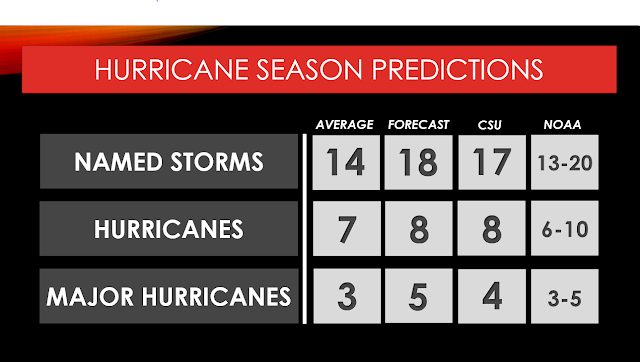 HURRICANE SEASON PREDICTIONS

| | AVERAGE | FORECAST | CSU | NOAA |
|---|---|---|---|---|
| NAMED STORMS | 14 | 18 | 17 | 13-20 |
| HURRICANES | 7 | 8 | 8 | 6-10 |
| MAJOR HURRICANES | 3 | 5 | 4 | 3-5 |